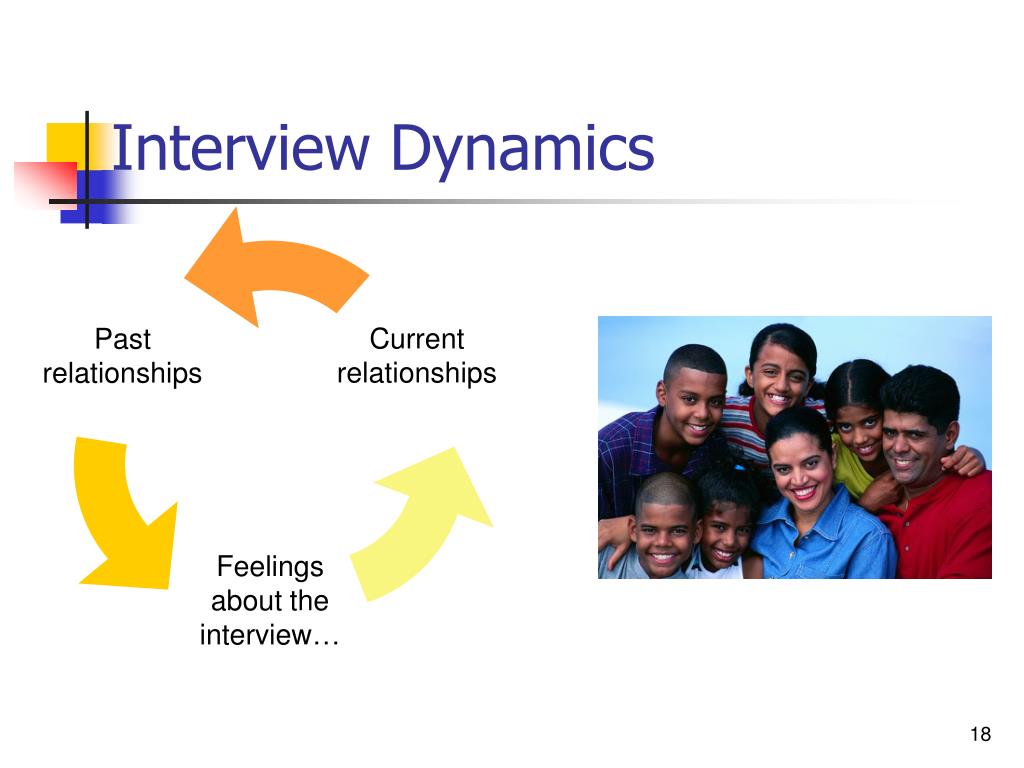 Interview Dynamics

Past relationships

Current relationships

Feelings about the interview…

18